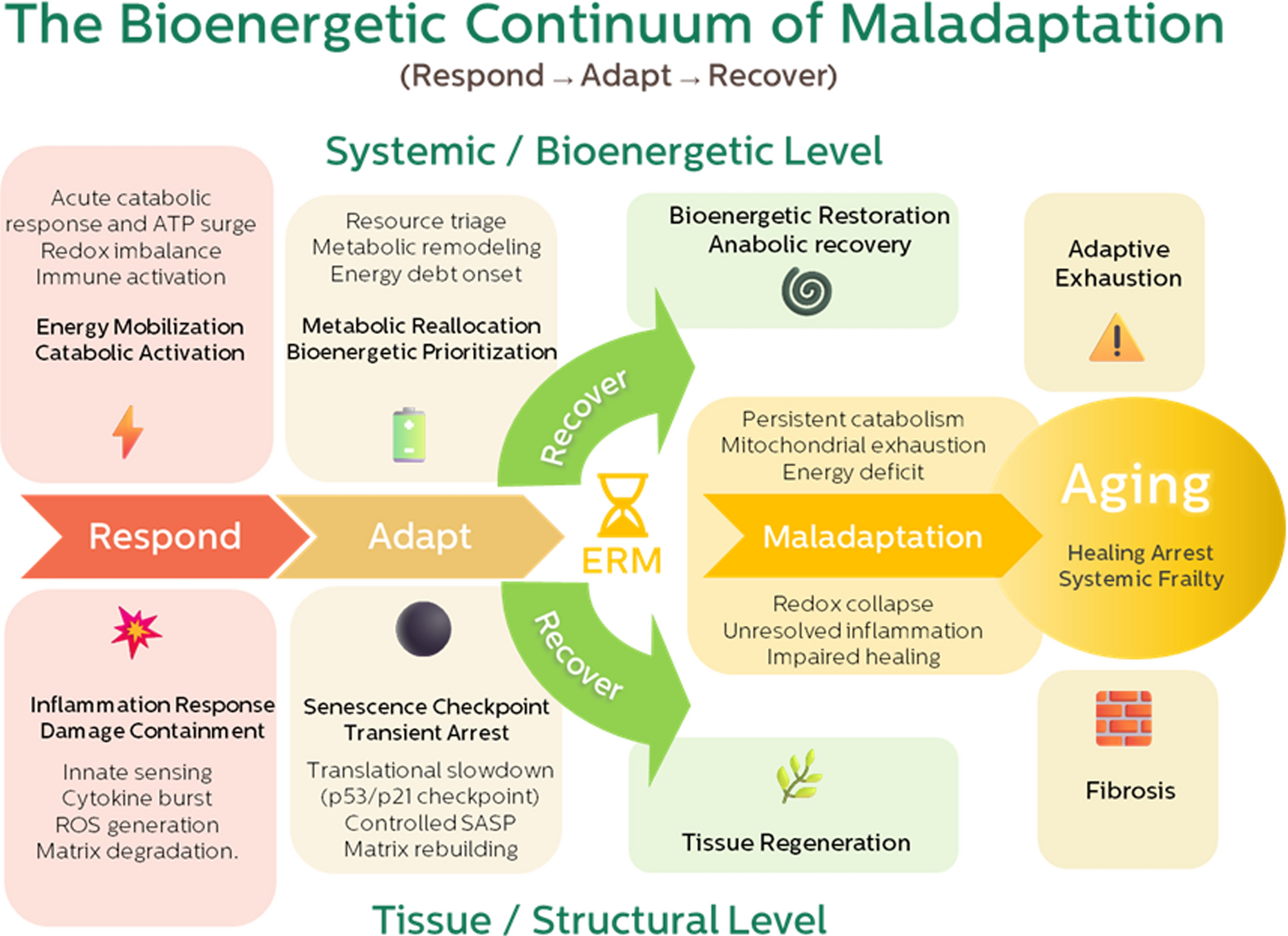 The Bioenergetic Continuum of Maladaptation

(Respond → Adapt → Recover)

Systemic / Bioenergetic Level

Acute catabolic response and ATP surge
Redox imbalance
Immune activation

Energy Mobilization
Catabolic Activation

Resource triage
Metabolic remodeling
Energy debt onset

Metabolic Reallocation
Bioenergetic Prioritization

Bioenergetic Restoration
Anabolic recovery

Adaptive Exhaustion

Recover

Persistent catabolism
Mitochondrial exhaustion
Energy deficit

Respond

Adapt

ERM

Maladaptation

Aging

Healing Arrest
Systemic Frailty

Redox collapse
Unresolved inflammation
Impaired healing

Recover

Inflammation Response
Damage Containment

Innate sensing
Cytokine burst
ROS generation
Matrix degradation.

Senescence Checkpoint
Transient Arrest

Translational slowdown
(p53/p21 checkpoint)
Controlled SASP
Matrix rebuilding

Tissue Regeneration

Fibrosis

Tissue / Structural Level